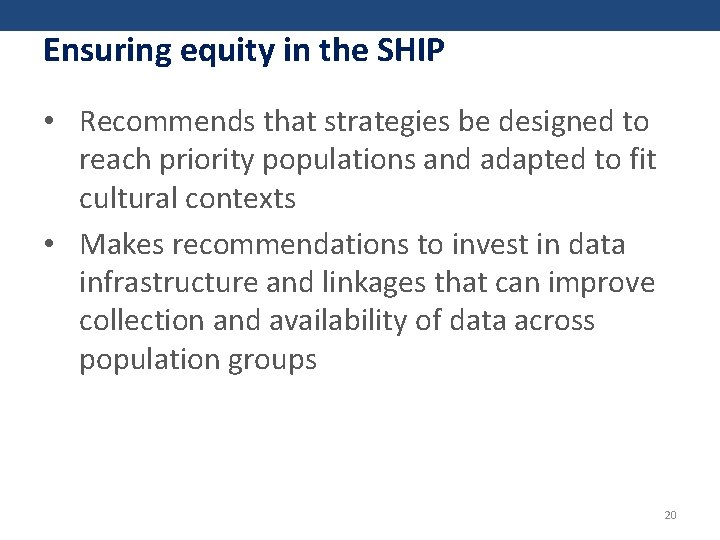 Ensuring equity in the SHIP

• Recommends that strategies be designed to reach priority populations and adapted to fit cultural contexts

• Makes recommendations to invest in data infrastructure and linkages that can improve collection and availability of data across population groups

20